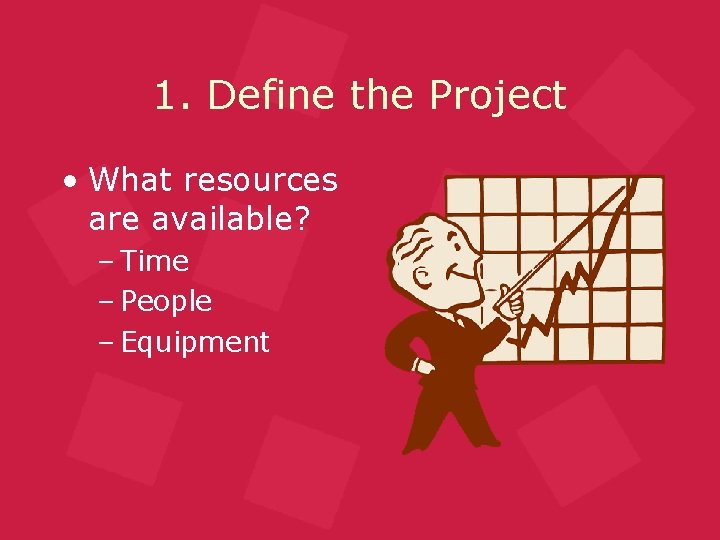 1. Define the Project

• What resources are available?
– Time
– People
– Equipment